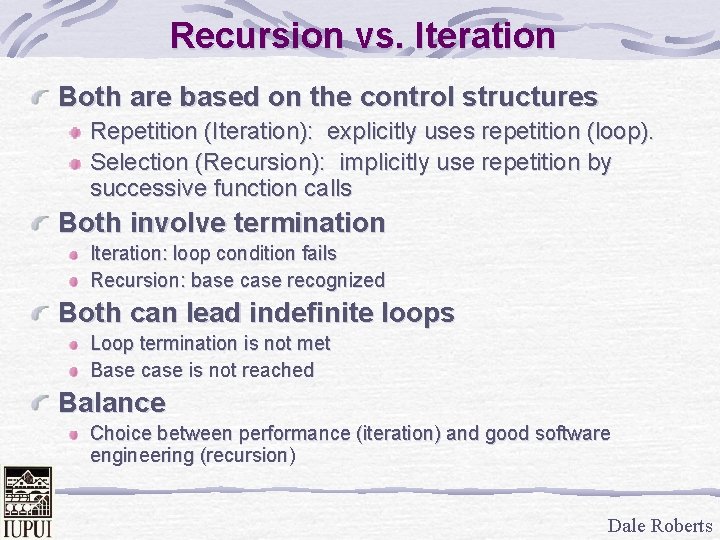 Recursion vs. Iteration

Both are based on the control structures

Repetition (Iteration): explicitly uses repetition (loop).

Selection (Recursion): implicitly use repetition by successive function calls

Both involve termination

Iteration: loop condition fails

Recursion: base case recognized

Both can lead indefinite loops

Loop termination is not met

Base case is not reached

Balance

Choice between performance (iteration) and good software engineering (recursion)

IUPUI

Dale Roberts